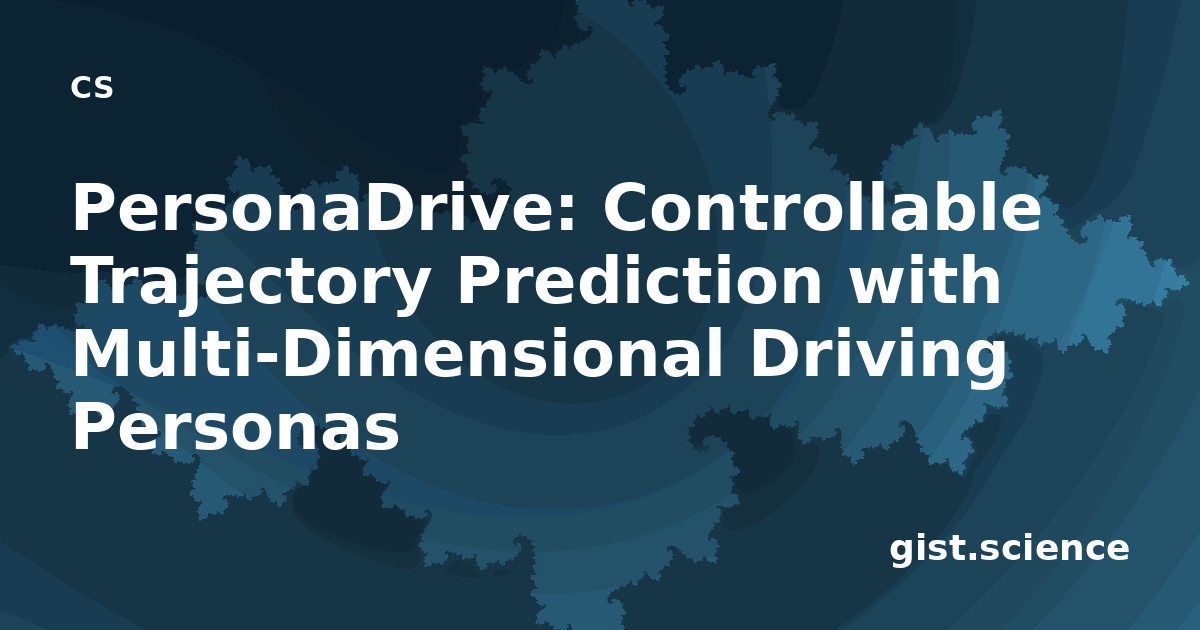 cs

PersonaDrive: Controllable Trajectory Prediction with Multi-Dimensional Driving Personas

gist.science